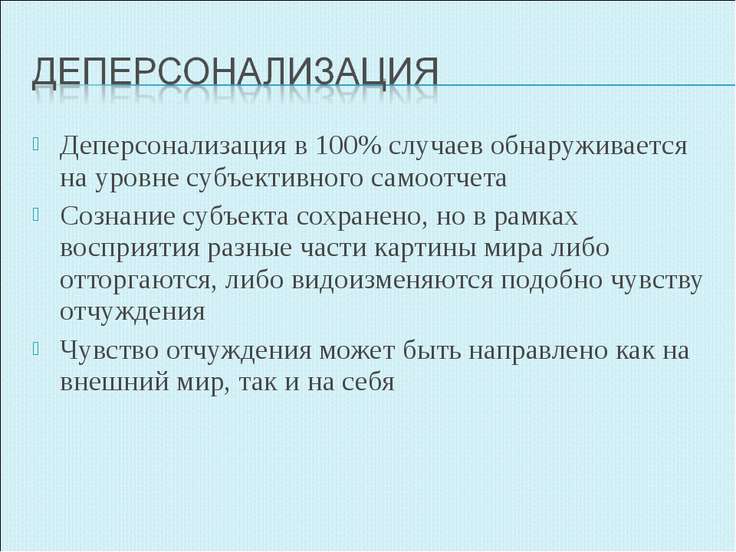 ДЕПЕРСОНАЛИЗАЦИЯ

Деперсонализация в 100% случаев обнаруживается на уровне субъективного самоотчета

Сознание субъекта сохранено, но в рамках восприятия разные части картины мира либо отторгаются, либо видоизменяются подобно чувству отчуждения

Чувство отчуждения может быть направлено как на внешний мир, так и на себя